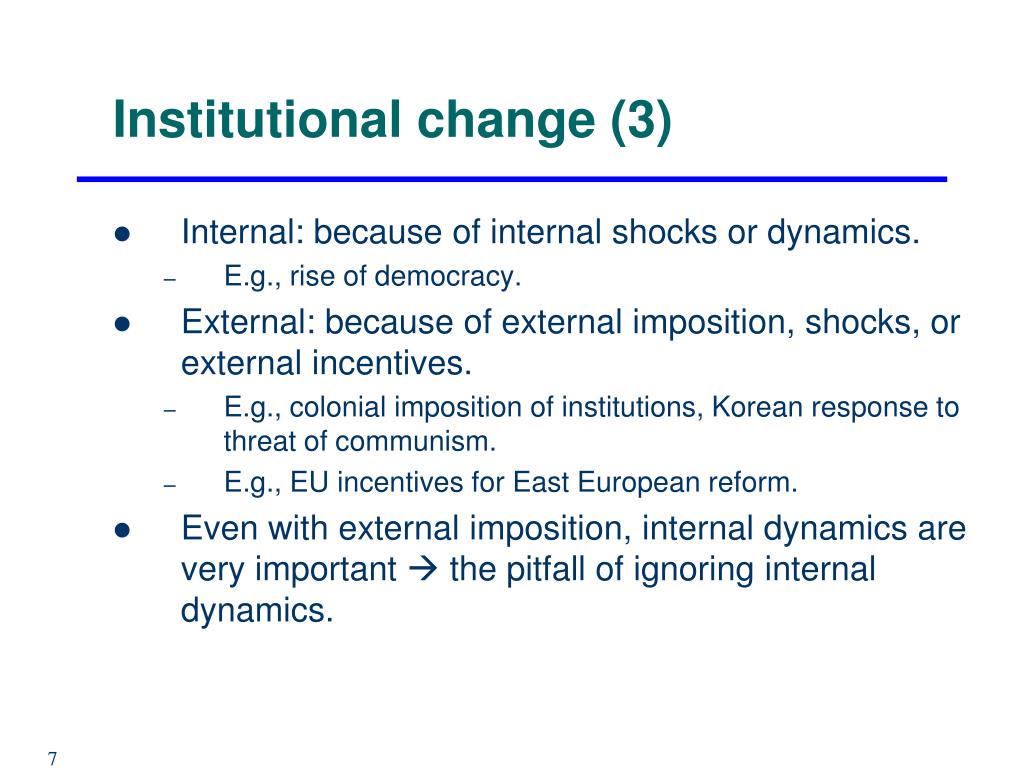 Institutional change (3)

● Internal: because of internal shocks or dynamics.
– E.g., rise of democracy.

● External: because of external imposition, shocks, or external incentives.
– E.g., colonial imposition of institutions, Korean response to threat of communism.
– E.g., EU incentives for East European reform.

● Even with external imposition, internal dynamics are very important → the pitfall of ignoring internal dynamics.

7